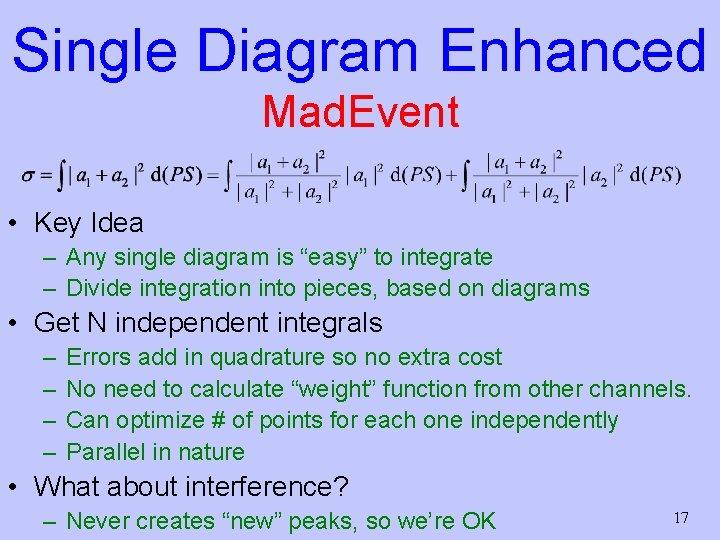 Single Diagram Enhanced

MadEvent

$\sigma = \int |a_1 + a_2|^2 \, d(PS) = \int \frac{|a_1 + a_2|^2}{|a_1|^2 + |a_2|^2} |a_1|^2 \, d(PS) + \int \frac{|a_1 + a_2|^2}{|a_1|^2 + |a_2|^2} |a_2|^2 \, d(PS)$

• Key Idea
– Any single diagram is “easy” to integrate
– Divide integration into pieces, based on diagrams

• Get N independent integrals
– Errors add in quadrature so no extra cost
– No need to calculate “weight” function from other channels.
– Can optimize # of points for each one independently
– Parallel in nature

• What about interference?
– Never creates “new” peaks, so we’re OK

17